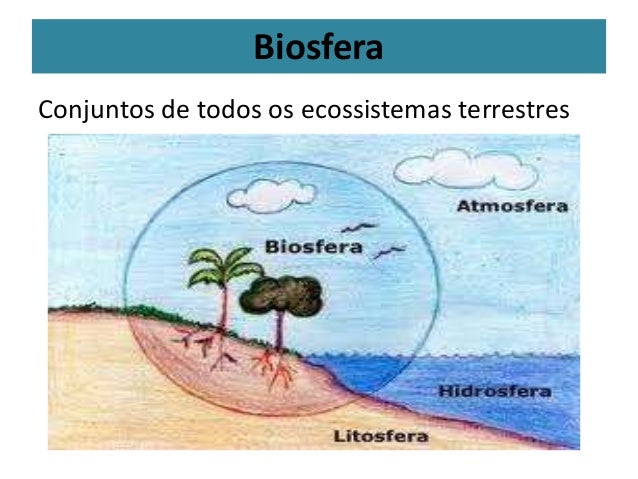 Biosfera

Conjuntos de todos os ecossistemas terrestres

Atmosfera

Biosfera

Hidrosfera

Litosfera